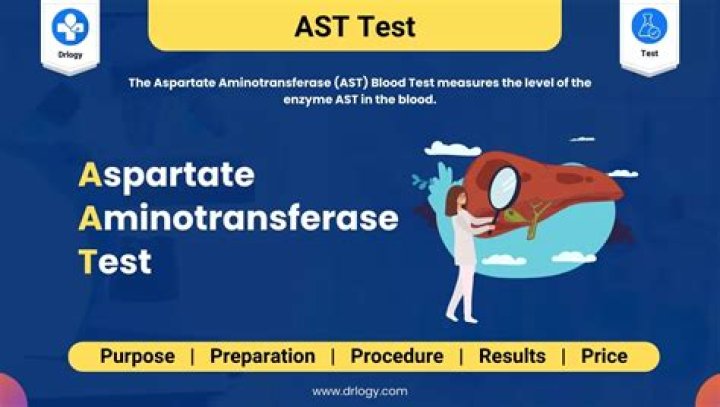 Drlogy

AST Test

Test

The Aspartate Aminotransferase (AST) Blood Test measures the level of the enzyme AST in the blood.

Aspartate Aminotransferase Test

Purpose | Preparation | Procedure | Results | Price

www.drlogy.com